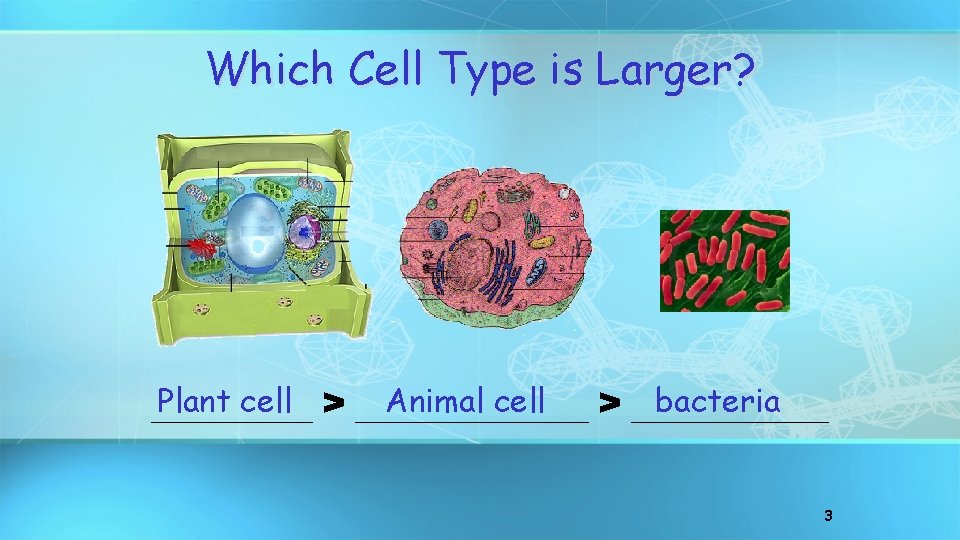 Which Cell Type is Larger?

Plant cell > Animal cell > bacteria

3